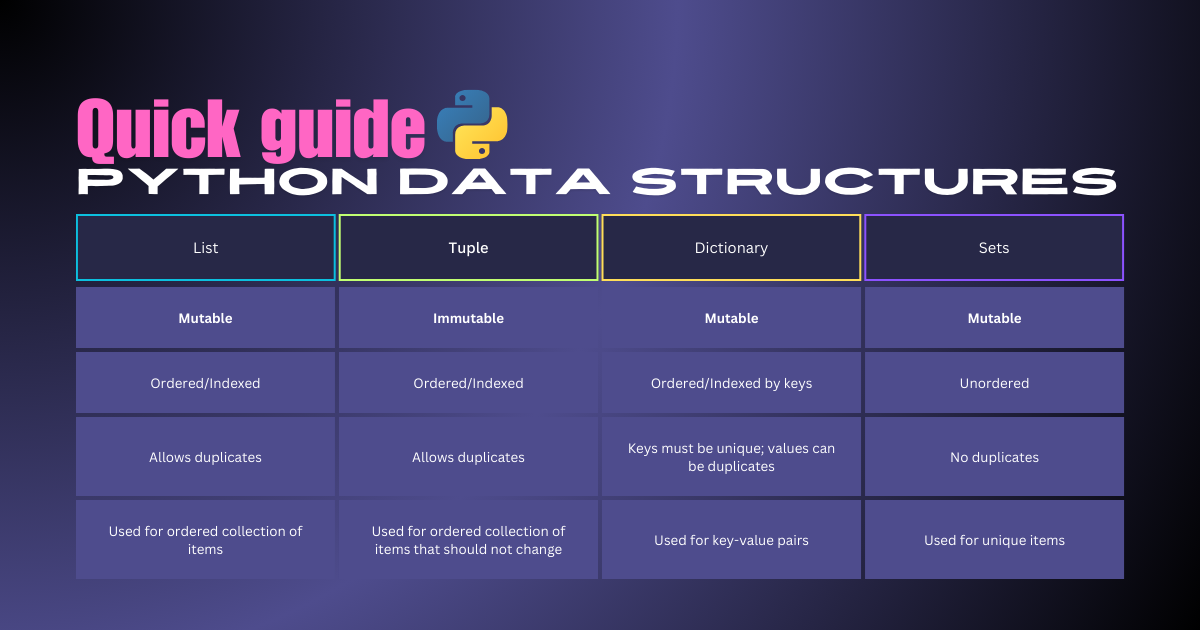 Quick guide
PYTHON DATA STRUCTURES

| List | Tuple | Dictionary | Sets |
|---|---|---|---|
| Mutable | Immutable | Mutable | Mutable |
| Ordered/Indexed | Ordered/Indexed | Ordered/Indexed by keys | Unordered |
| Allows duplicates | Allows duplicates | Keys must be unique; values can be duplicates | No duplicates |
| Used for ordered collection of items | Used for ordered collection of items that should not change | Used for key-value pairs | Used for unique items |